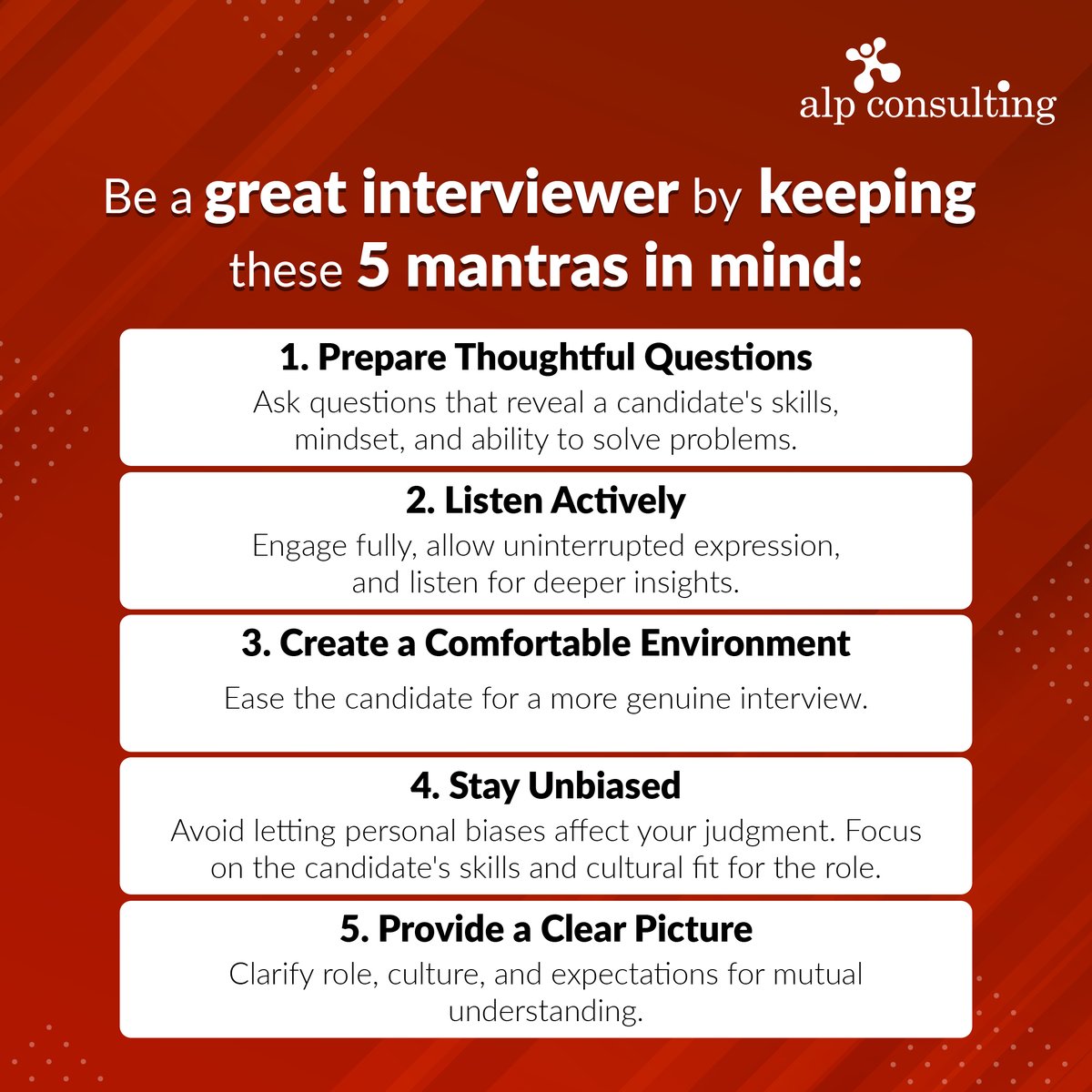 alp consulting

Be a great interviewer by keeping these 5 mantras in mind:

1. Prepare Thoughtful Questions
Ask questions that reveal a candidate's skills, mindset, and ability to solve problems.

2. Listen Actively
Engage fully, allow uninterrupted expression, and listen for deeper insights.

3. Create a Comfortable Environment
Ease the candidate for a more genuine interview.

4. Stay Unbiased
Avoid letting personal biases affect your judgment. Focus on the candidate's skills and cultural fit for the role.

5. Provide a Clear Picture
Clarify role, culture, and expectations for mutual understanding.